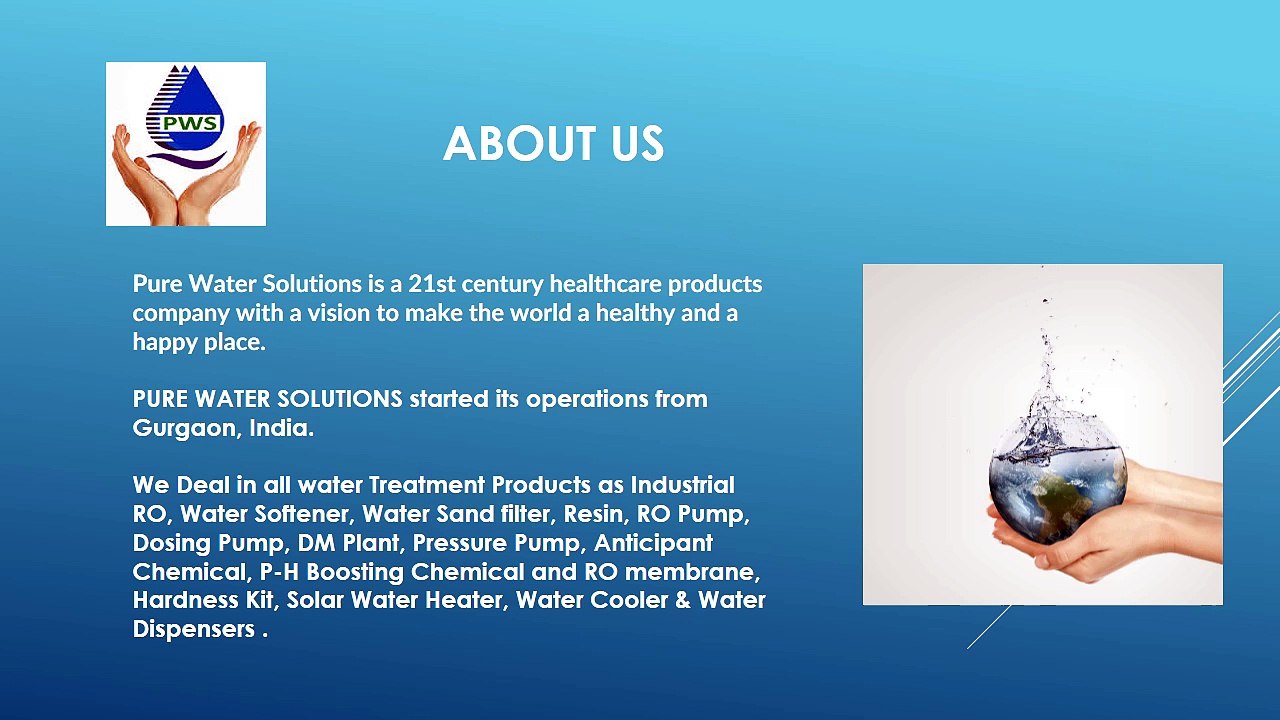 PWS

ABOUT US

Pure Water Solutions is a 21st century healthcare products company with a vision to make the world a healthy and a happy place.

PURE WATER SOLUTIONS started its operations from Gurgaon, India.

We Deal in all water Treatment Products as Industrial RO, Water Softener, Water Sand filter, Resin, RO Pump, Dosing Pump, DM Plant, Pressure Pump, Anticipant Chemical, P-H Boosting Chemical and RO membrane, Hardness Kit, Solar Water Heater, Water Cooler & Water Dispensers .